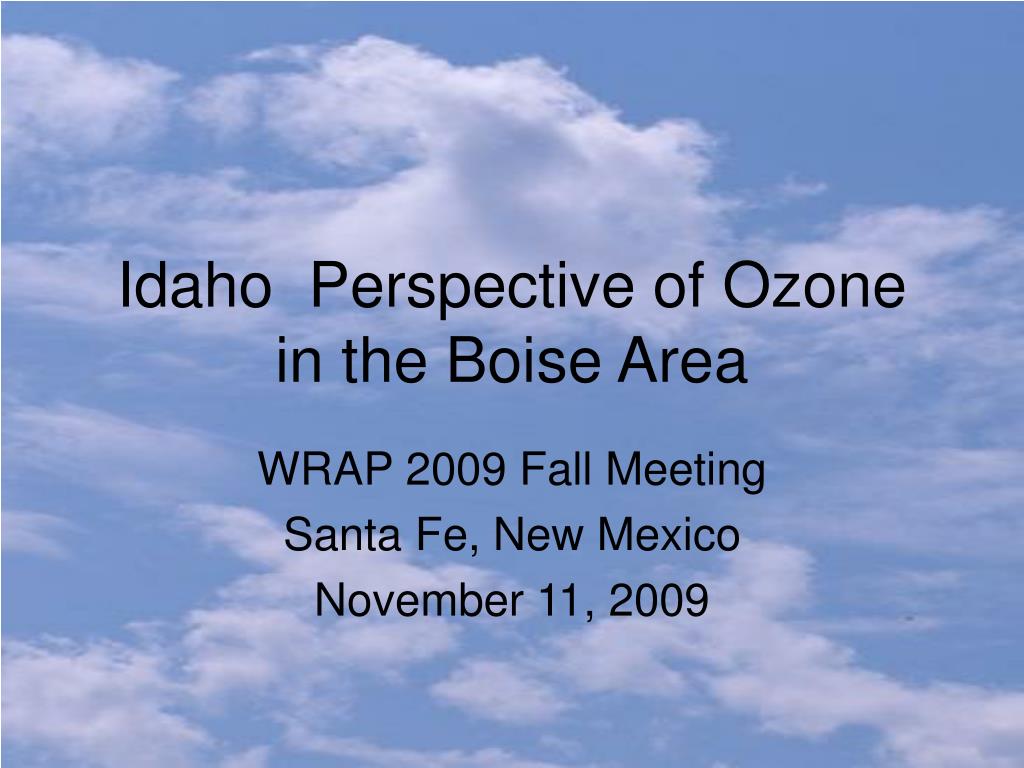 Idaho  Perspective of Ozone in the Boise Area

WRAP 2009 Fall Meeting
Santa Fe, New Mexico
November 11, 2009